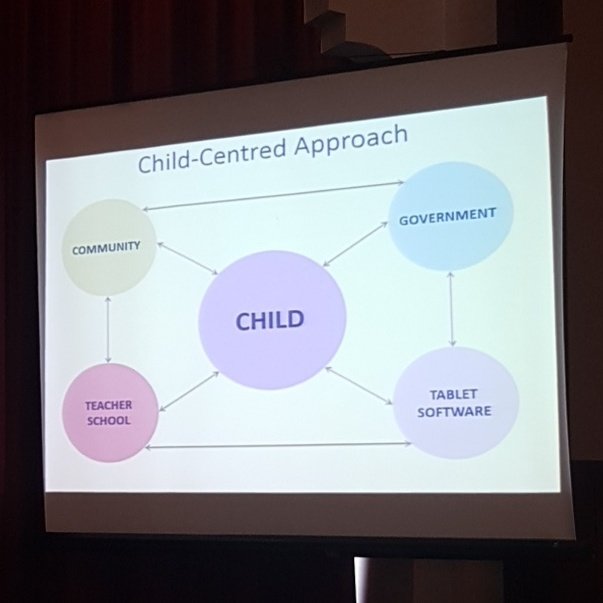 Child-Centred Approach

COMMUNITY

GOVERNMENT

CHILD

TEACHER
SCHOOL

TABLET
SOFTWARE